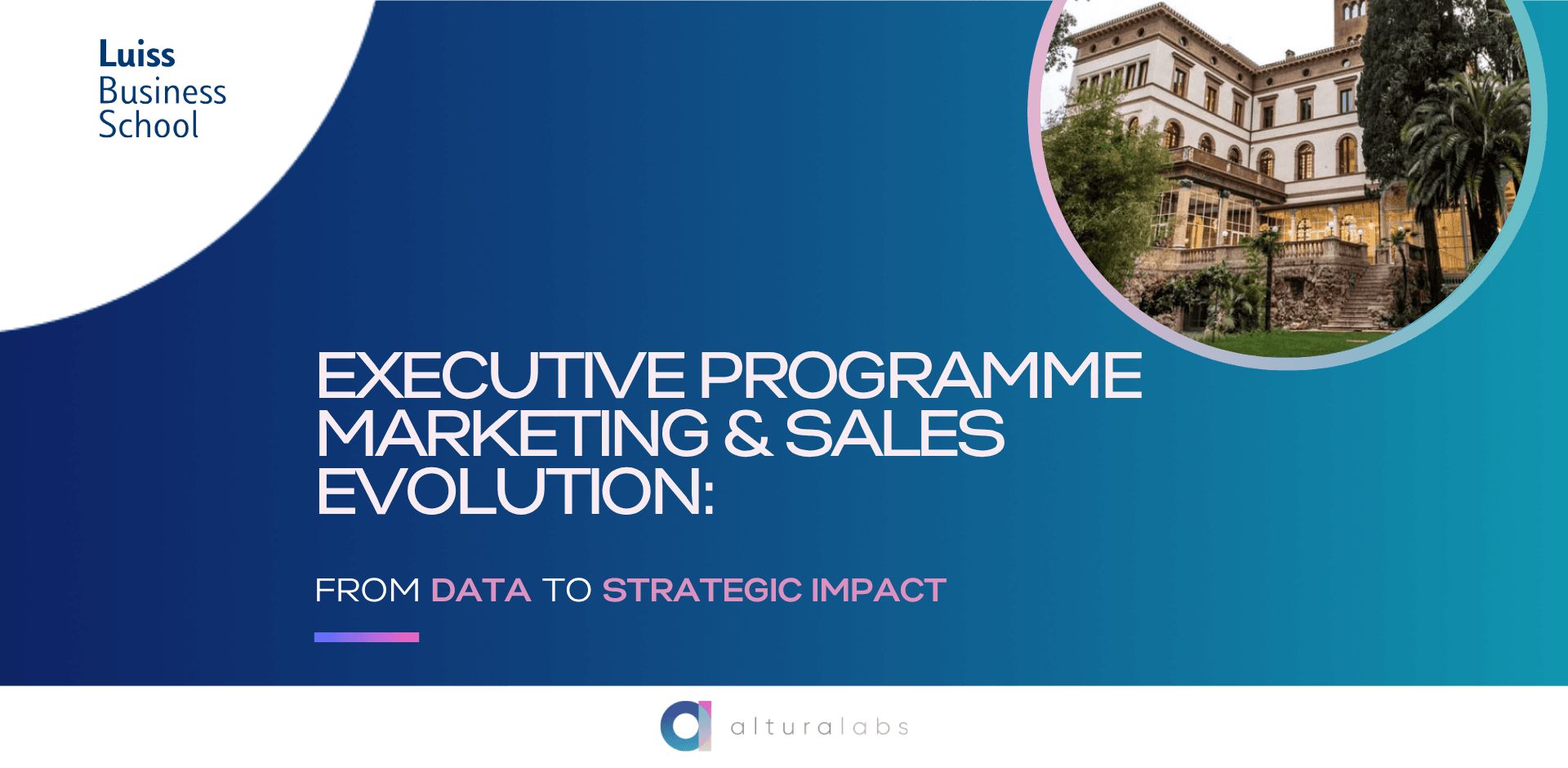 Luiss
Business
School

EXECUTIVE PROGRAMME
MARKETING & SALES
EVOLUTION:

FROM DATA TO STRATEGIC IMPACT

alturalabs